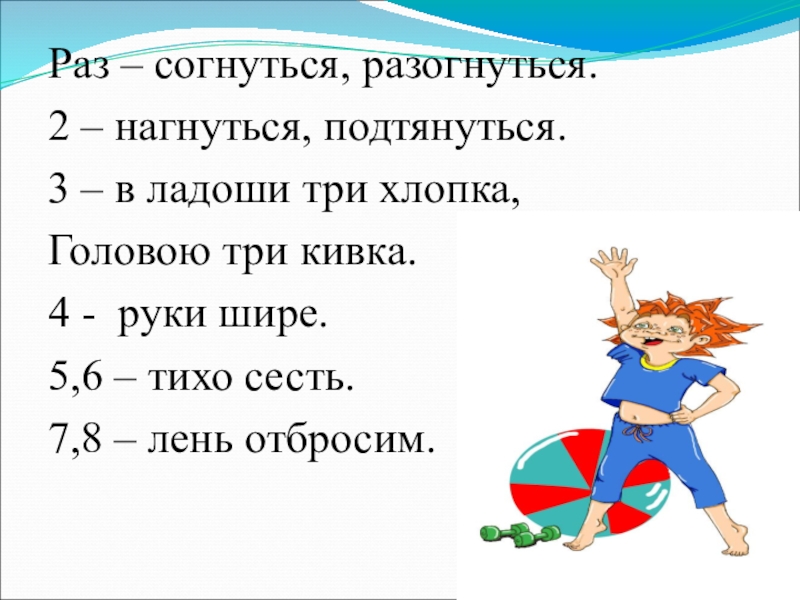 Раз – согнуться, разогнуться.
2 – нагнуться, подтянуться.
3 – в ладоши три хлопка,
Головою три кивка.
4 - руки шире.
5,6 – тихо сесть.
7,8 – лень отбросим.